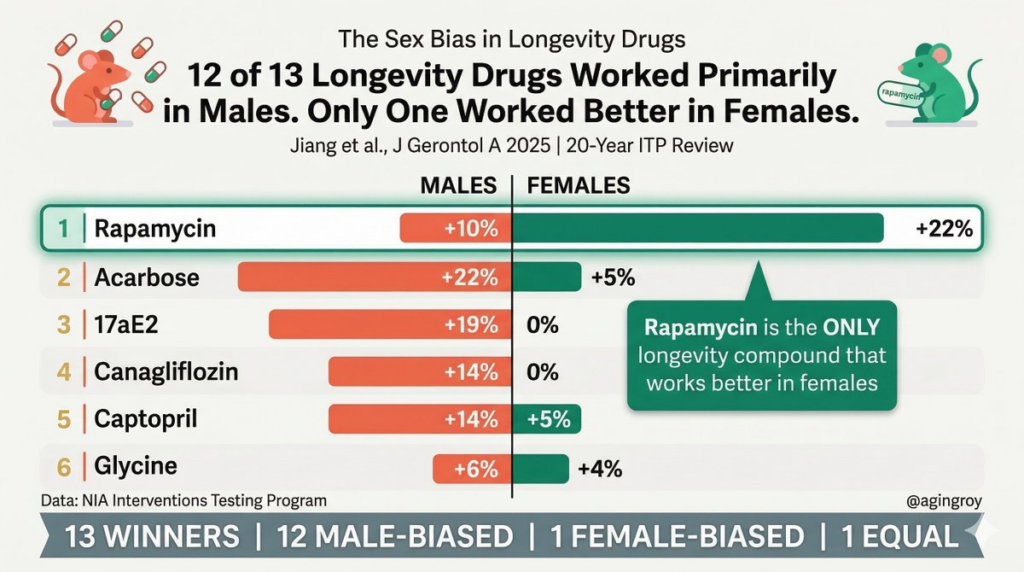 The Sex Bias in Longevity Drugs

12 of 13 Longevity Drugs Worked Primarily in Males. Only One Worked Better in Females.

Jiang et al., J Gerontol A 2025 | 20-Year ITP Review

rapamycin

| | | MALES | FEMALES |
|---|---|---|---|
| 1 | Rapamycin | +10% | +22% |
| 2 | Acarbose | +22% | +5% |
| 3 | 17aE2 | +19% | 0% |
| 4 | Canagliflozin | +14% | 0% |
| 5 | Captopril | +14% | +5% |
| 6 | Glycine | +6% | +4% |

Rapamycin is the ONLY longevity compound that works better in females

Data: NIA Interventions Testing Program

@agingroy

13 WINNERS | 12 MALE-BIASED | 1 FEMALE-BIASED | 1 EQUAL